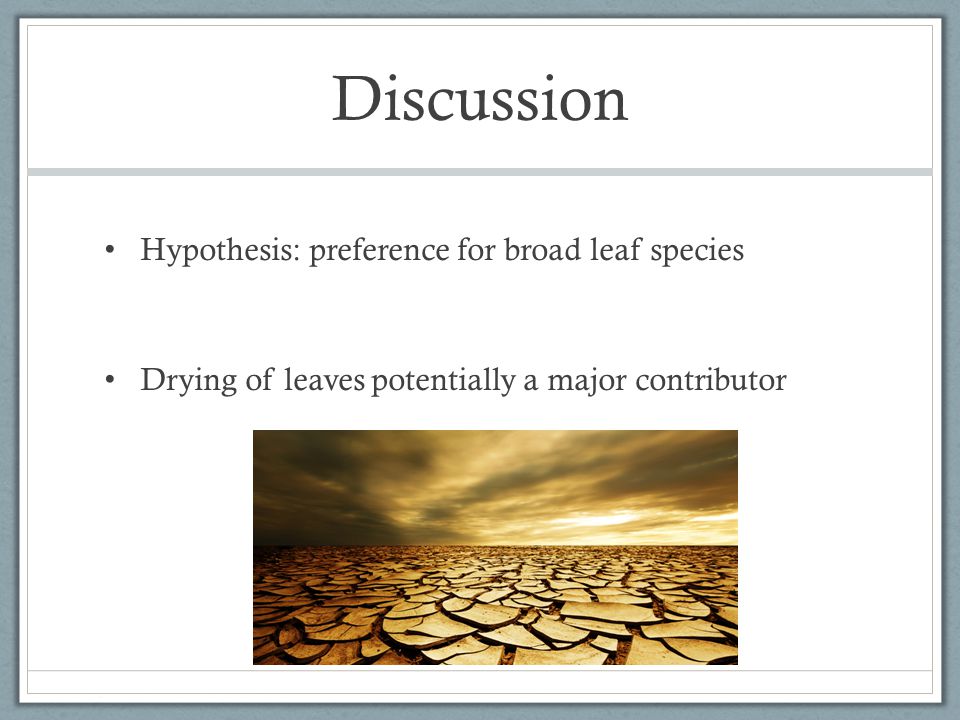 Discussion

• Hypothesis: preference for broad leaf species

• Drying of leaves potentially a major contributor